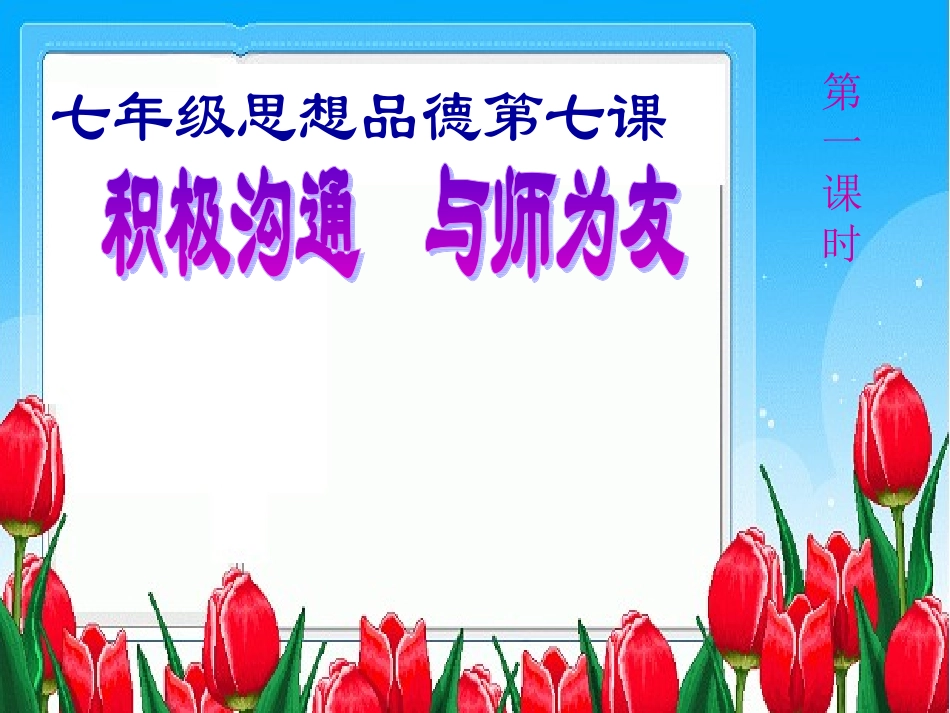 七年级思想品德第七课

积极沟通　与师为友

第一课时